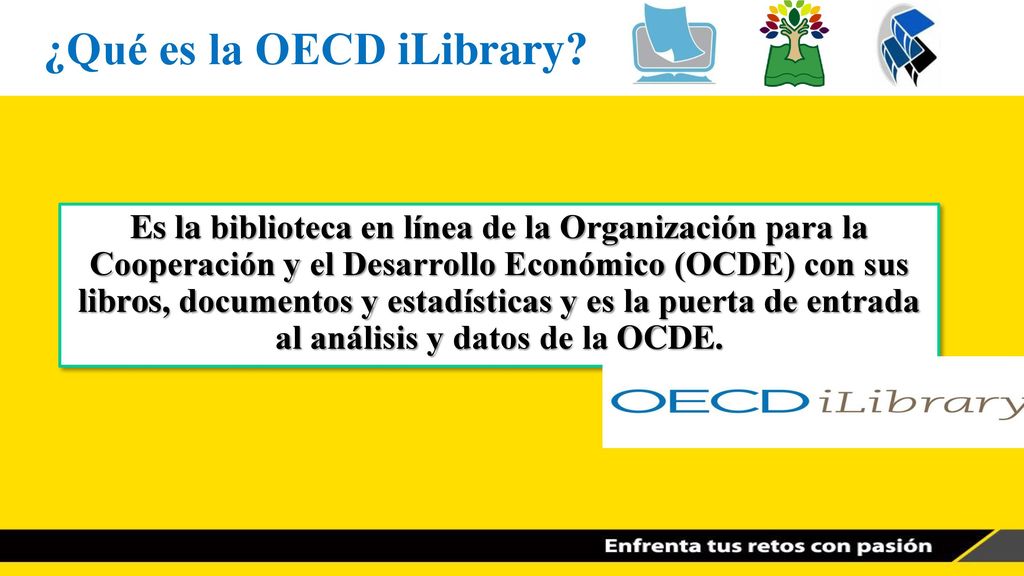 ¿Qué es la OECD iLibrary?

Es la biblioteca en línea de la Organización para la Cooperación y el Desarrollo Económico (OCDE) con sus libros, documentos y estadísticas y es la puerta de entrada al análisis y datos de la OCDE.

OECD iLibrary

Enfrenta tus retos con pasión